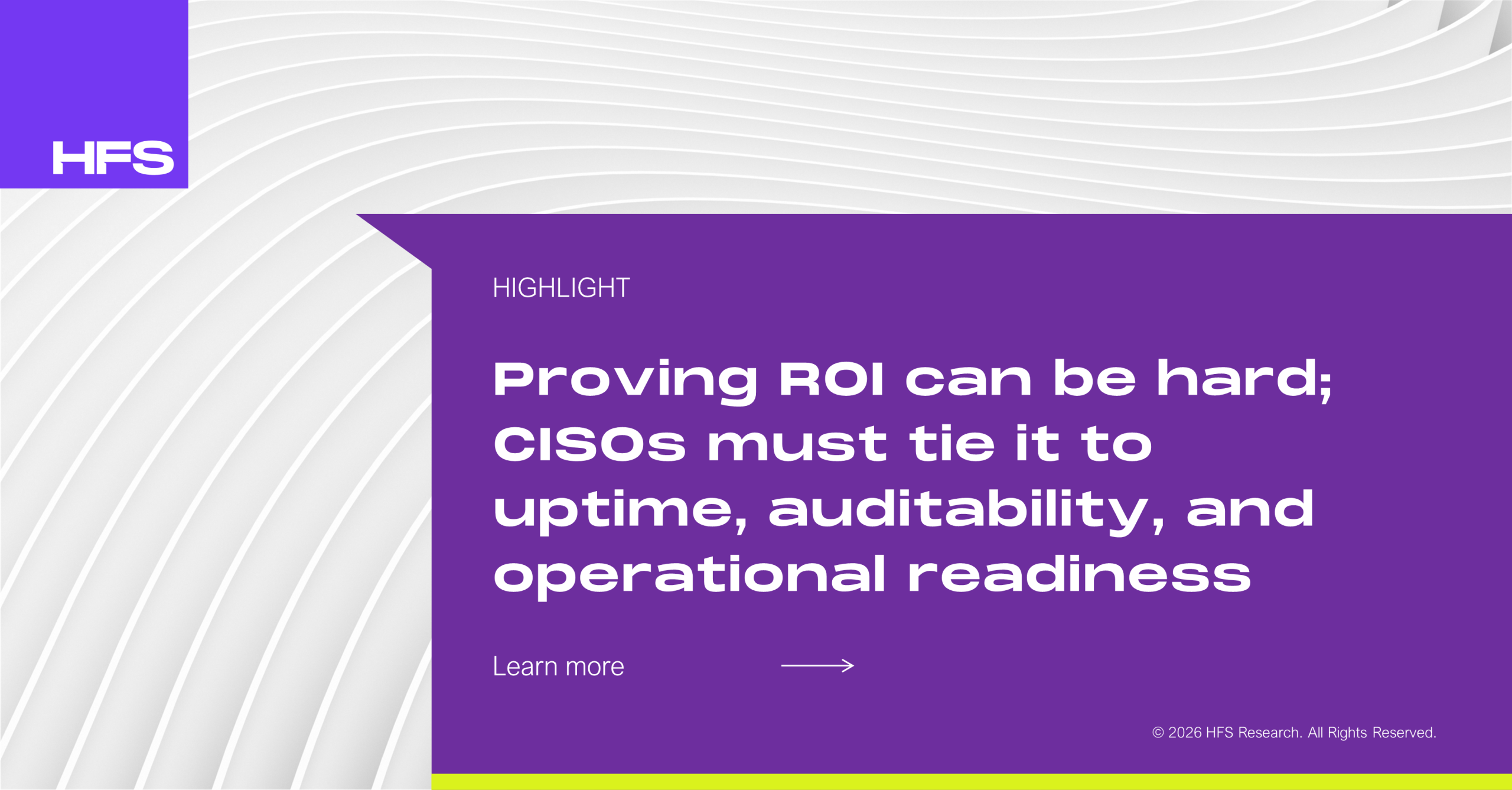 HFS

HIGHLIGHT

Proving ROI can be hard; CISOs must tie it to uptime, auditability, and operational readiness

Learn more

© 2026 HFS Research. All Rights Reserved.